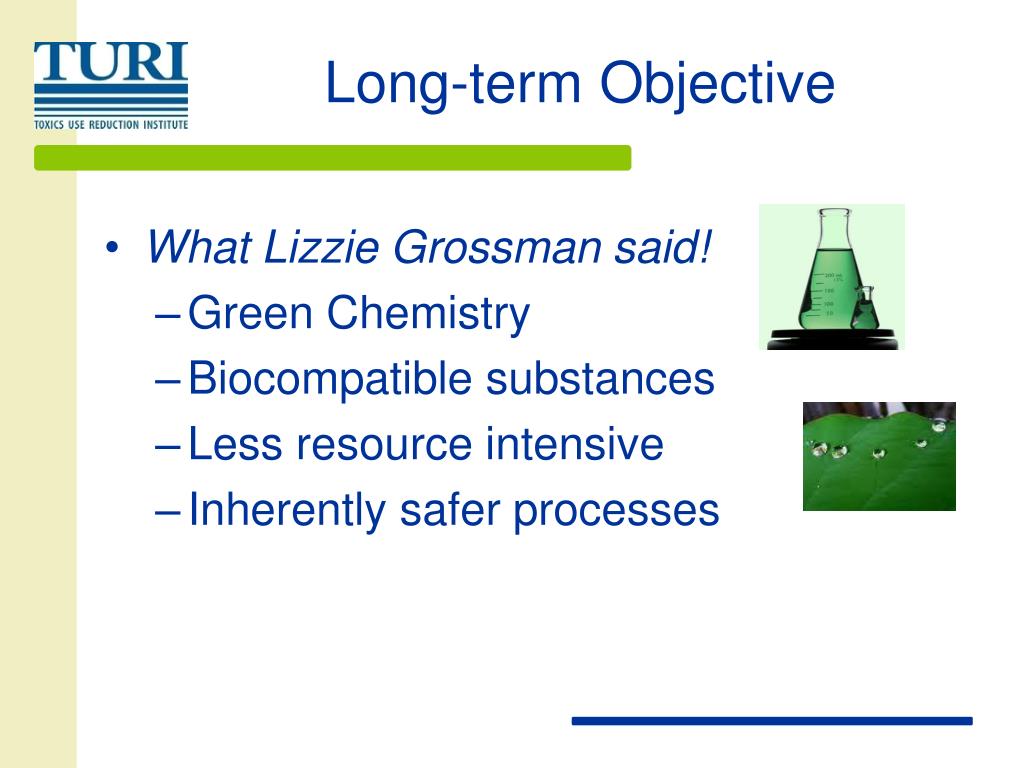 TURI
TOXICS USE REDUCTION INSTITUTE

Long-term Objective

• What Lizzie Grossman said!
– Green Chemistry
– Biocompatible substances
– Less resource intensive
– Inherently safer processes